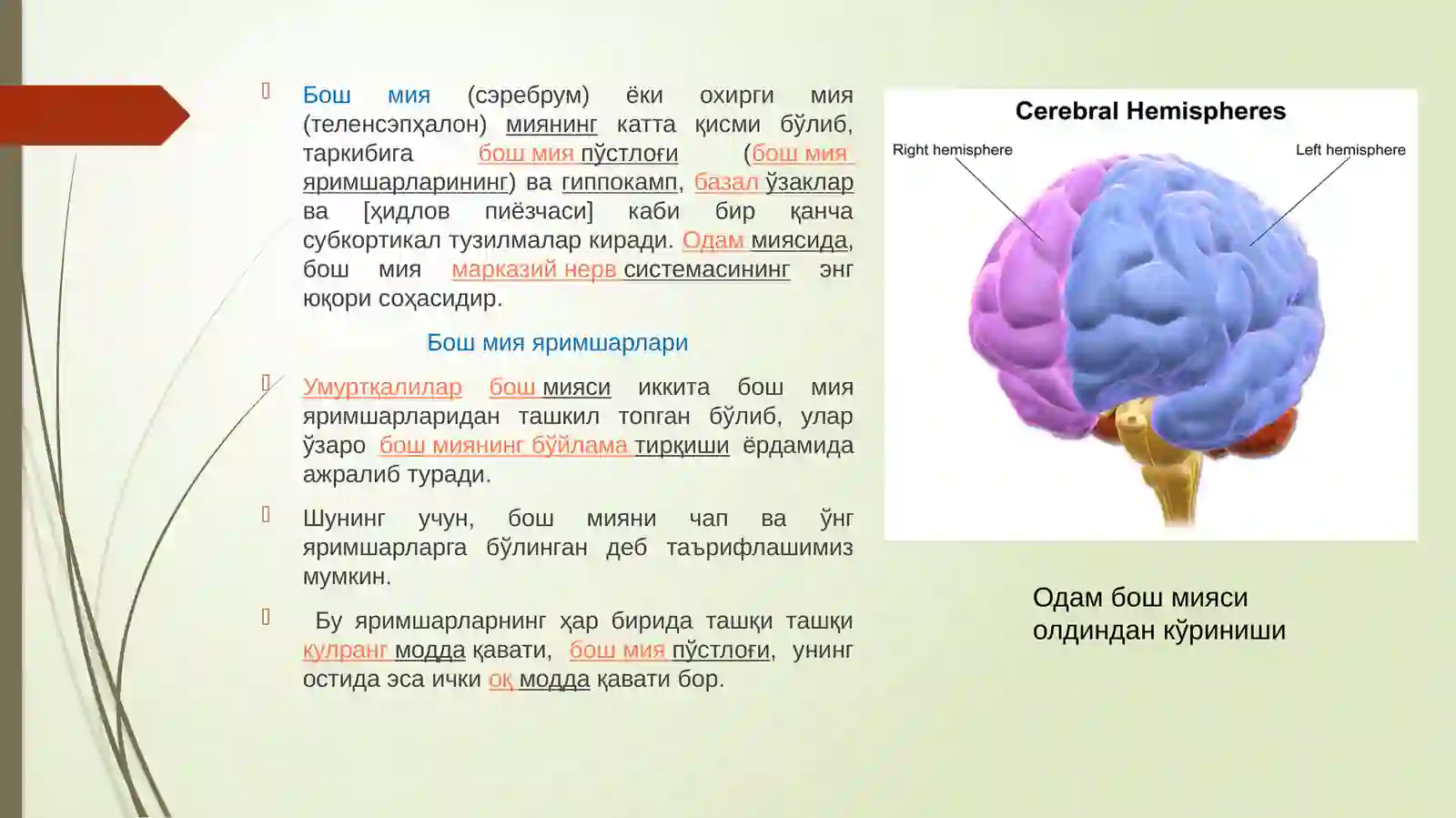 Бош мия (сэребрум) ёки охирги мия (теленсэпҳалон) миянинг катта қисми бўлиб, таркибига бош мия пўстлоғи (бош мия яримшарларининг) ва гиппокамп, базал ўзаклар ва [ҳидлов пиёзчаси] каби бир қанча субкортикал тузилмалар киради. Одам миясида, бош мия марказий нерв системасининг энг юқори соҳасидир.

Бош мия яримшарлари

Умуртқалилар бош мияси иккита бош мия яримшарларидан ташкил топган бўлиб, улар ўзаро бош миянинг бўйлама тирқиши ёрдамида ажралиб туради.

Шунинг учун, бош мияни чап ва ўнг яримшарларга бўлинган деб таърифлашимиз мумкин.

Бу яримшарларнинг ҳар бирида ташқи ташқи кулранг модда қавати, бош мия пўстлоғи, унинг остида эса ички оқ модда қавати бор.

Cerebral Hemispheres

Right hemisphere

Left hemisphere

Одам бош мияси олдиндан кўриниши